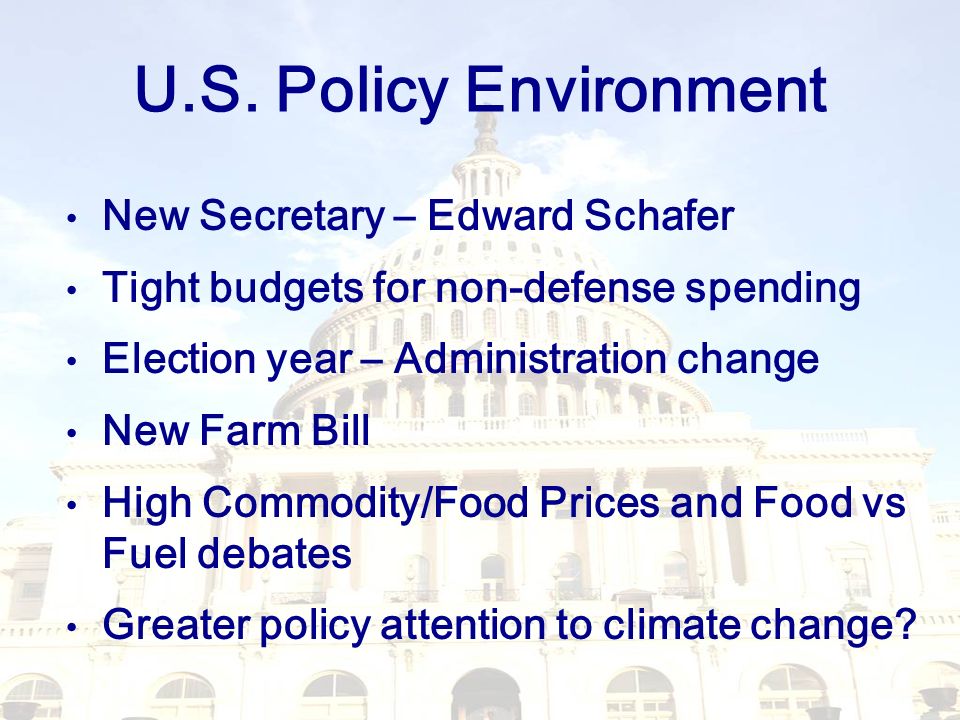 U.S. Policy Environment

• New Secretary – Edward Schafer
• Tight budgets for non-defense spending
• Election year – Administration change
• New Farm Bill
• High Commodity/Food Prices and Food vs Fuel debates
• Greater policy attention to climate change?